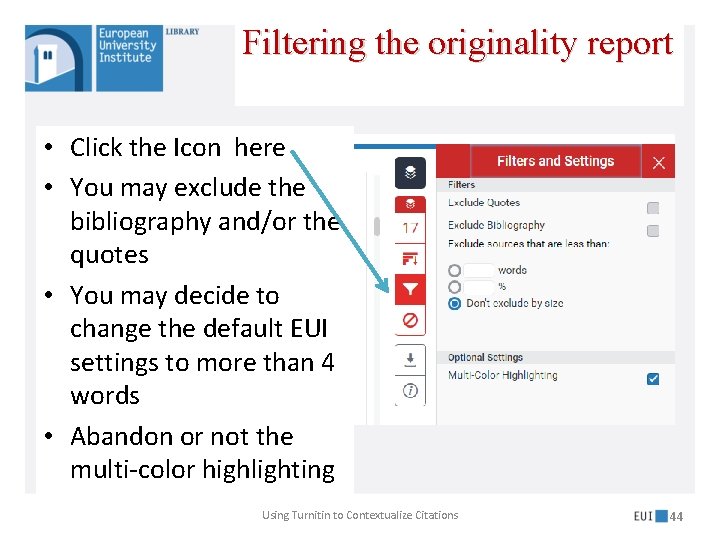 European University Institute LIBRARY

Filtering the originality report

• Click the Icon here
• You may exclude the bibliography and/or the quotes
• You may decide to change the default EUI settings to more than 4 words
• Abandon or not the multi-color highlighting

17

Filters and Settings
Filters
Exclude Quotes
Exclude Bibliography
Exclude sources that are less than:
words
%
Don't exclude by size
Optional Settings
Multi-Color Highlighting

Using Turnitin to Contextualize Citations

EUI 44